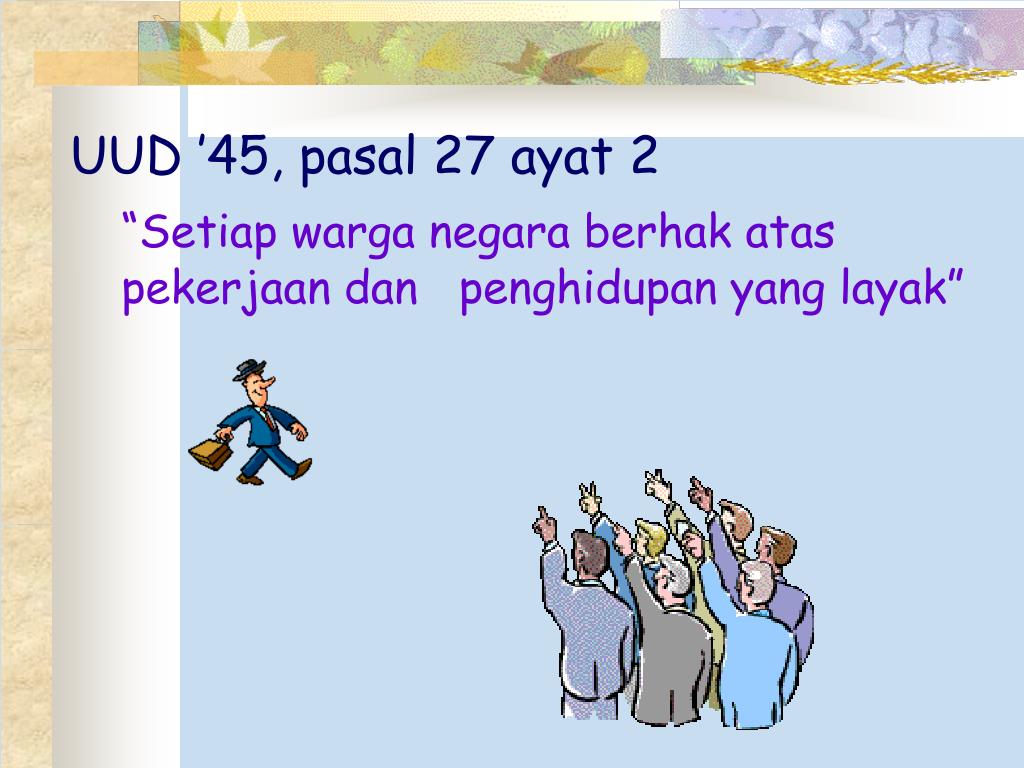 UUD ’45, pasal 27 ayat 2

“Setiap warga negara berhak atas pekerjaan dan penghidupan yang layak”